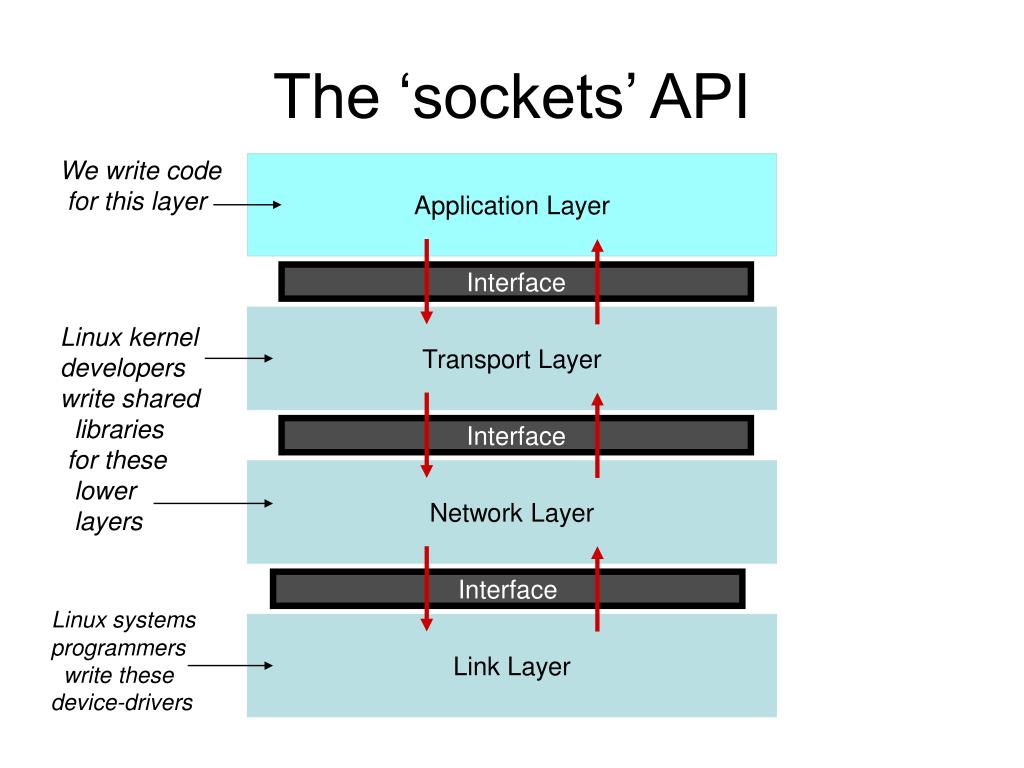 The ‘sockets’ API

We write code for this layer

Application Layer

Interface

Linux kernel developers write shared libraries for these lower layers

Transport Layer

Interface

Network Layer

Interface

Linux systems programmers write these device-drivers

Link Layer